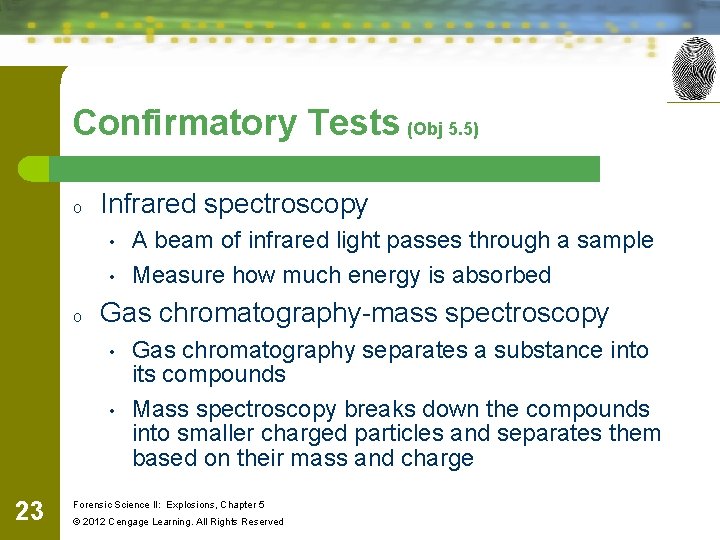 Confirmatory Tests (Obj 5.5)

o Infrared spectroscopy
• A beam of infrared light passes through a sample
• Measure how much energy is absorbed

o Gas chromatography-mass spectroscopy
• Gas chromatography separates a substance into its compounds
• Mass spectroscopy breaks down the compounds into smaller charged particles and separates them based on their mass and charge

23

Forensic Science II: Explosions, Chapter 5
© 2012 Cengage Learning. All Rights Reserved